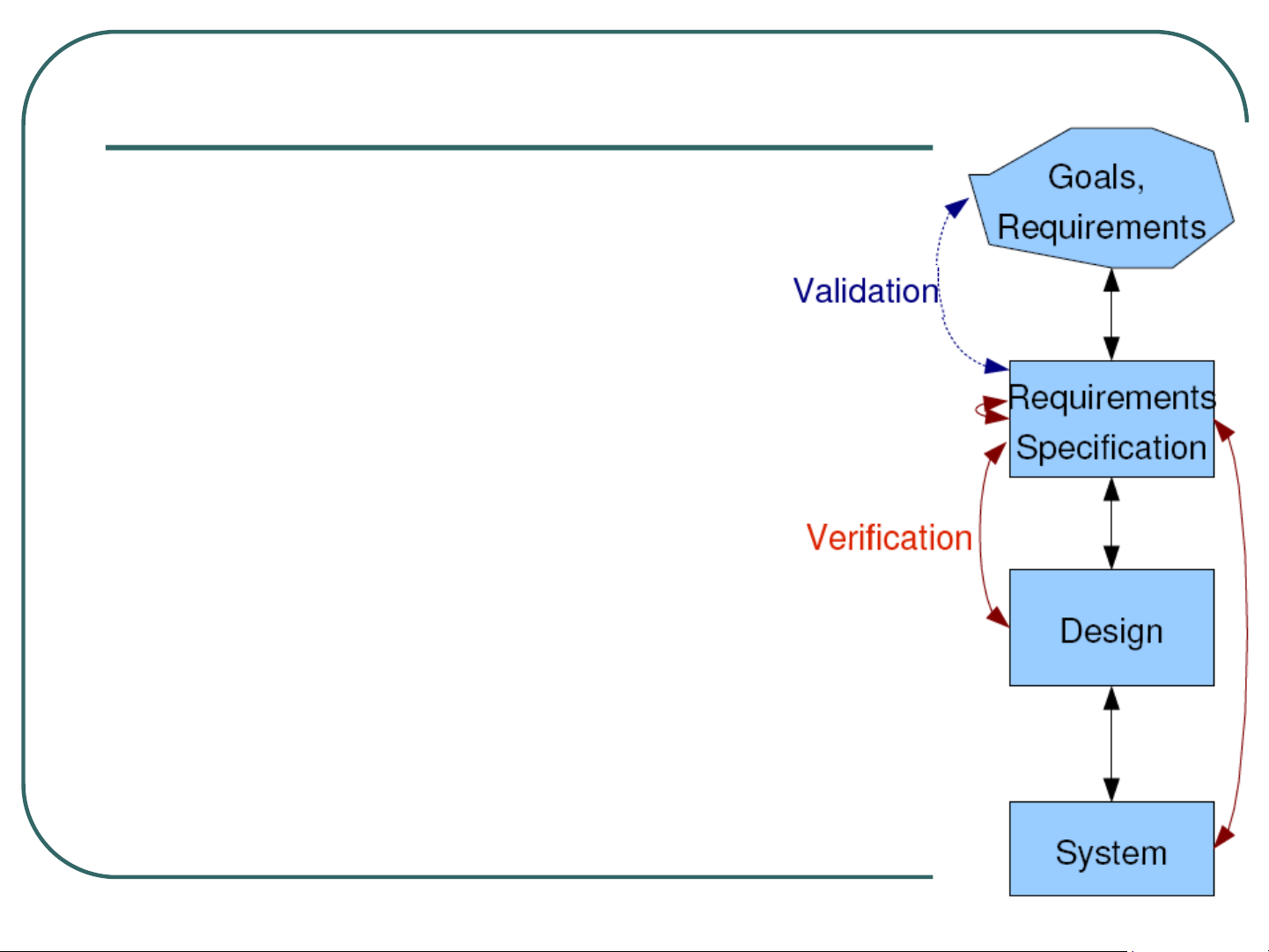 Goals, Requirements

Validation

Requirements Specification

Verification

Design

System